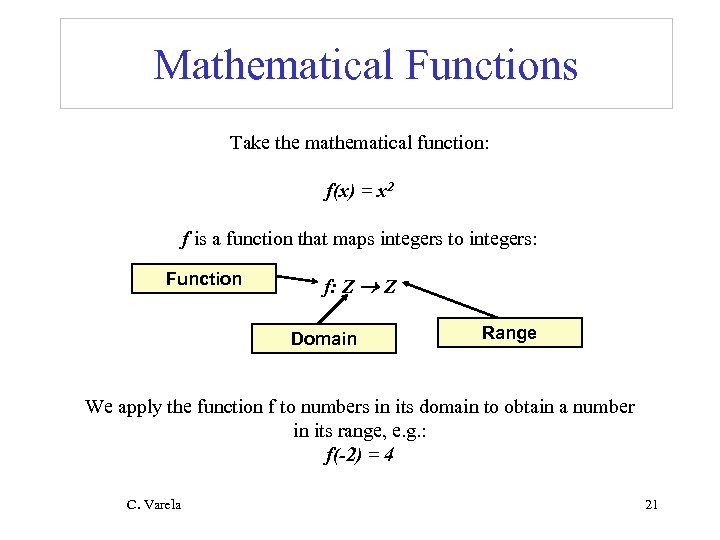 Mathematical Functions

Take the mathematical function:

$f(x) = x^2$

$f$ is a function that maps integers to integers:

Function

$f: Z \rightarrow Z$

Domain

Range

We apply the function f to numbers in its domain to obtain a number in its range, e.g.:
$f(-2) = 4$

C. Varela

21